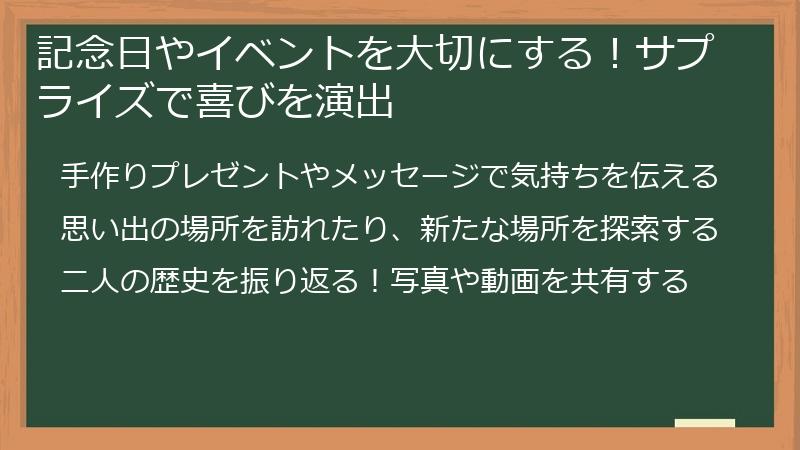 記念日やイベントを大切にする！サプライズで喜びを演出

手作りプレゼントやメッセージで気持ちを伝える

思い出の場所を訪れたり、新たな場所を探索する

二人の歴史を振り返る！写真や動画を共有する